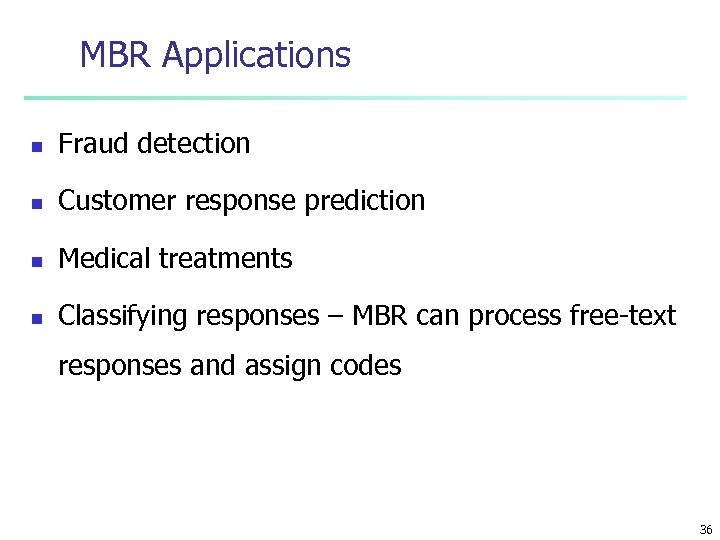 MBR Applications

- Fraud detection
- Customer response prediction
- Medical treatments
- Classifying responses – MBR can process free-text responses and assign codes

36